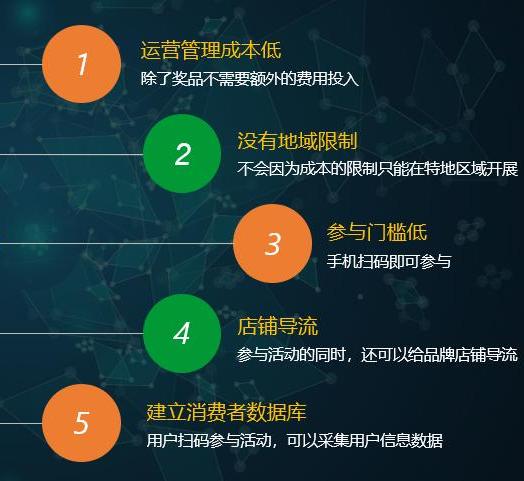 1
运营管理成本低
除了奖品不需要额外的费用投入

2
没有地域限制
不会因为成本的限制只能在特地区域开展

3
参与门槛低
手机扫码即可参与

4
店铺导流
参与活动的同时，还可以给品牌店铺导流

5
建立消费者数据库
用户扫码参与活动，可以采集用户信息数据